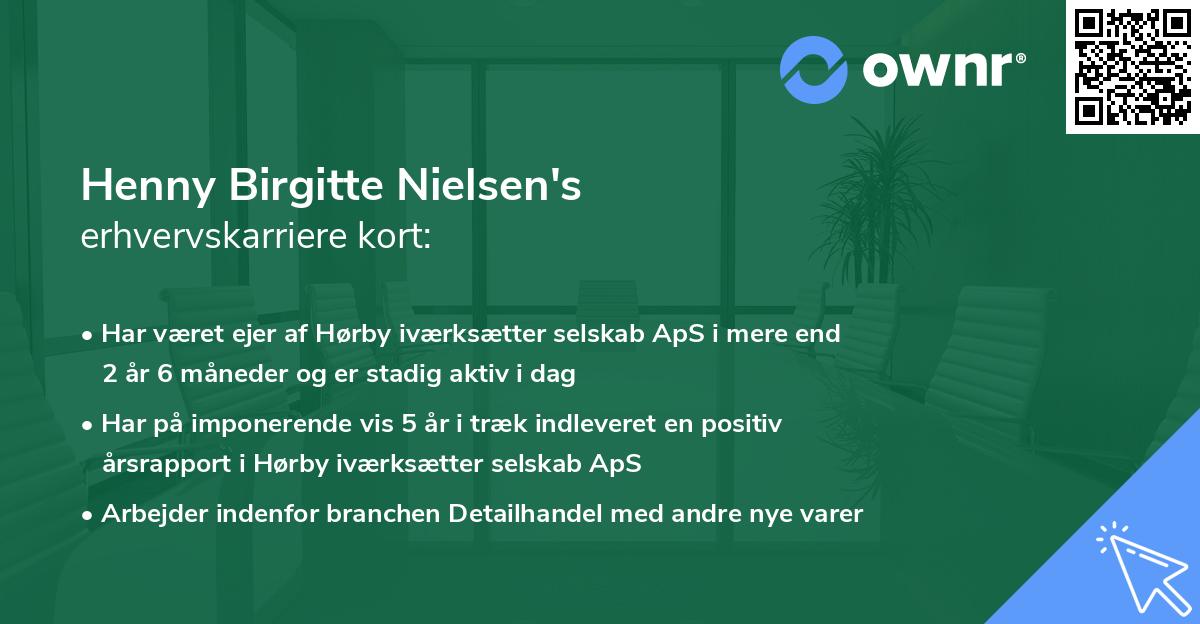 ownr®

Henny Birgitte Nielsen's
erhvervskarriere kort:

• Har været ejer af Hørby iværksætter selskab ApS i mere end 2 år 6 måneder og er stadig aktiv i dag
• Har på imponerende vis 5 år i træk indleveret en positiv årsrapport i Hørby iværksætter selskab ApS
• Arbejder indenfor branchen Detailhandel med andre nye varer